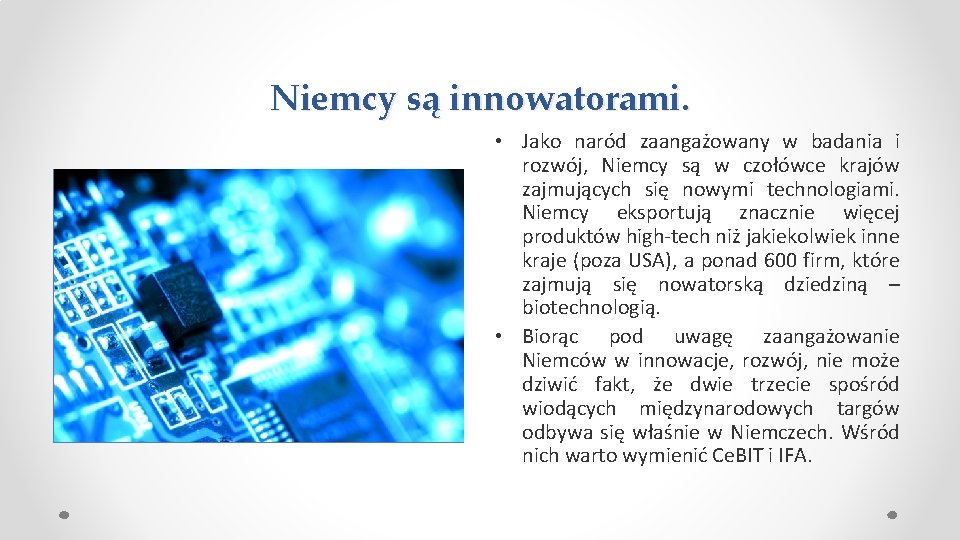 Niemcy są innowatorami.

• Jako naród zaangażowany w badania i rozwój, Niemcy są w czołówce krajów zajmujących się nowymi technologiami. Niemcy eksportują znacznie więcej produktów high-tech niż jakiekolwiek inne kraje (poza USA), a ponad 600 firm, które zajmują się nowatorską dziedziną – biotechnologią.

• Biorąc pod uwagę zaangażowanie Niemców w innowacje, rozwój, nie może dziwić fakt, że dwie trzecie spośród wiodących międzynarodowych targów odbywa się właśnie w Niemczech. Wśród nich warto wymienić CeBIT i IFA.